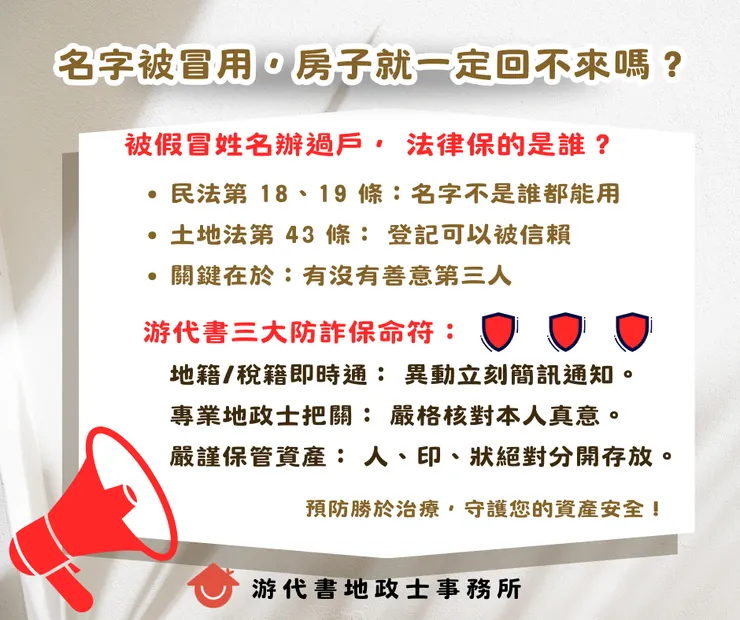 名字被冒用，房子就一定回不來嗎？

被假冒姓名辦過戶， 法律保的是誰？

• 民法第 18、19 條：名字不是誰都能用
• 土地法第 43 條： 登記可以被信賴
• 關鍵在於：有沒有善意第三人

游代書三大防詐保命符：

地籍/稅籍即時通： 異動立刻簡訊通知。
專業地政士把關： 嚴格核對本人真意。
嚴謹保管資產： 人、印、狀絕對分開存放。

預防勝於治療，守護您的資產安全！

游代書地政士事務所